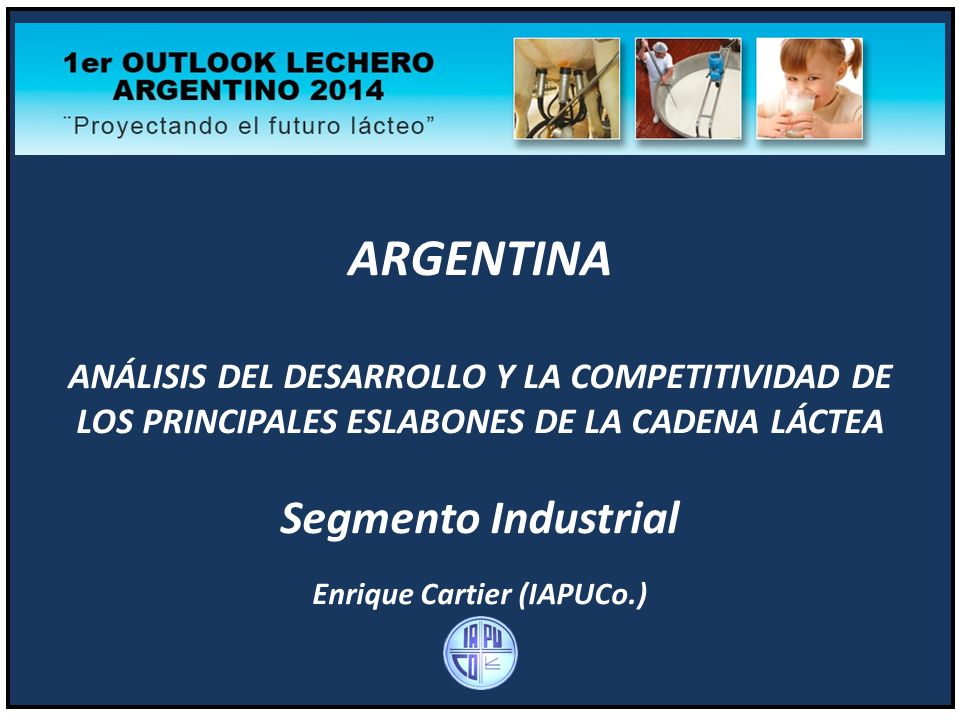 1er OUTLOOK LECHERO ARGENTINO 2014
¨Proyectando el futuro lácteo”

ARGENTINA

ANÁLISIS DEL DESARROLLO Y LA COMPETITIVIDAD DE LOS PRINCIPALES ESLABONES DE LA CADENA LÁCTEA

Segmento Industrial

Enrique Cartier (IAPUCo.)

IA PU CO